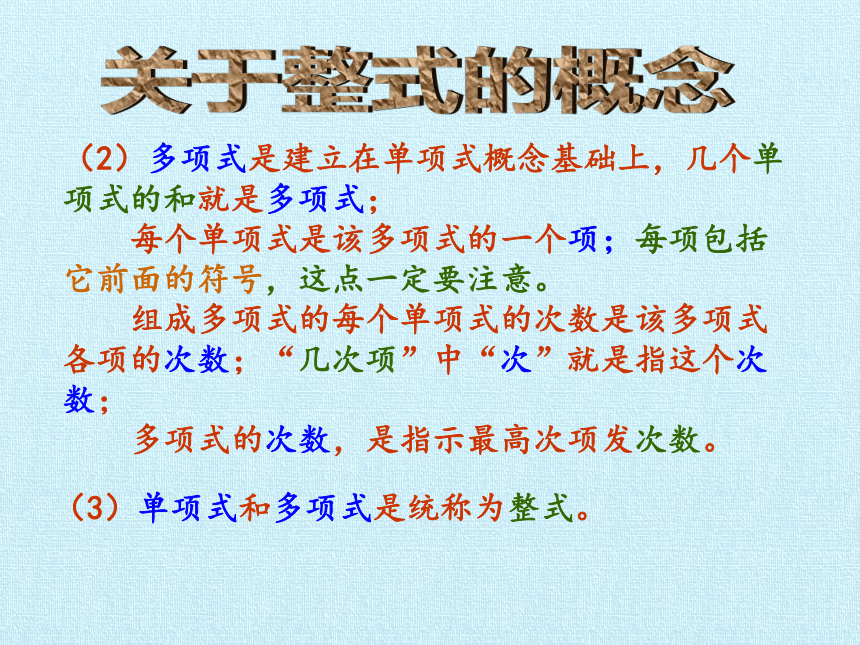 关于整式的概念

（2）多项式是建立在单项式概念基础上，几个单项式的和就是多项式；

每个单项式是该多项式的一个项；每项包括它前面的符号，这点一定要注意。

组成多项式的每个单项式的次数是该多项式各项的次数；“几次项”中“次”就是指这个次数；

多项式的次数，是指示最高次项发次数。

（3）单项式和多项式是统称为整式。